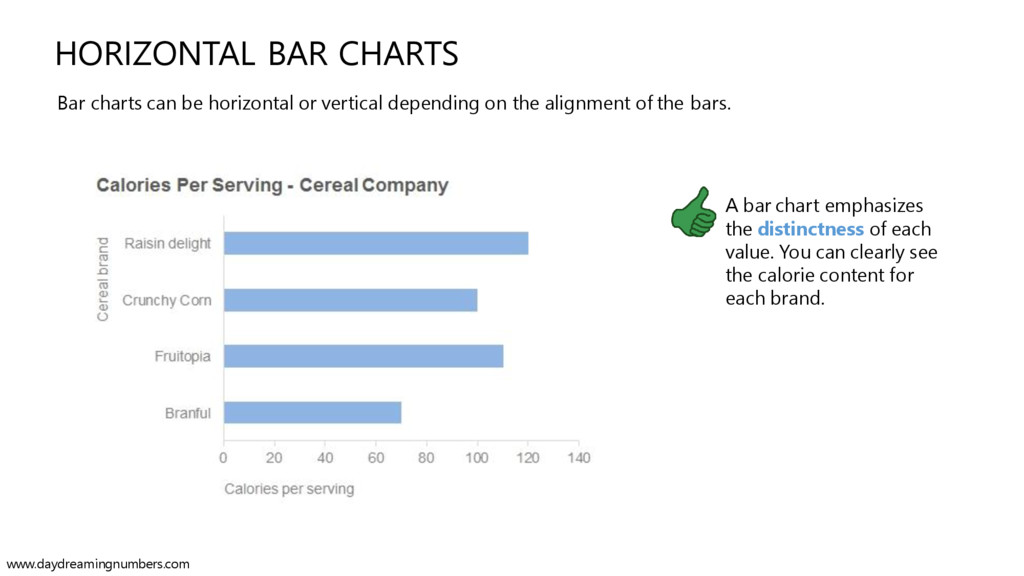 HORIZONTAL BAR CHARTS

Bar charts can be horizontal or vertical depending on the alignment of the bars.

Calories Per Serving - Cereal Company

Cereal brand

Raisin delight

Crunchy Corn

Fruitopia

Branful

0 20 40 60 80 100 120 140

Calories per serving

A bar chart emphasizes the distinctness of each value. You can clearly see the calorie content for each brand.

www.daydreamingnumbers.com